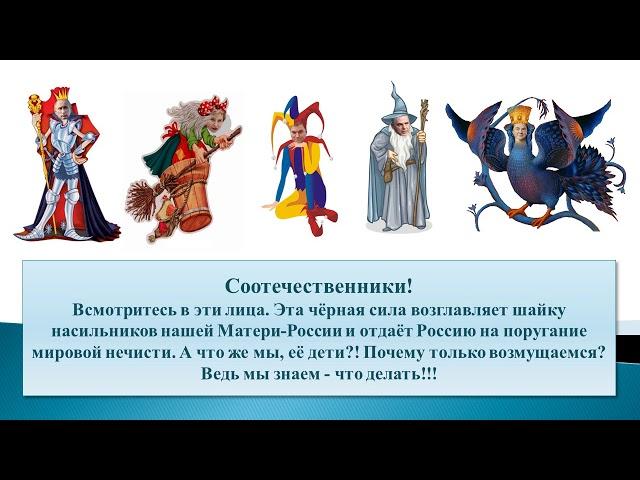 Соотечественники!
Всмотритесь в эти лица. Эта чёрная сила возглавляет шайку насильников нашей Матери-России и отдаёт Россию на поругание мировой нечисти. А что же мы, её дети?! Почему только возмущаемся? Ведь мы знаем - что делать!!!